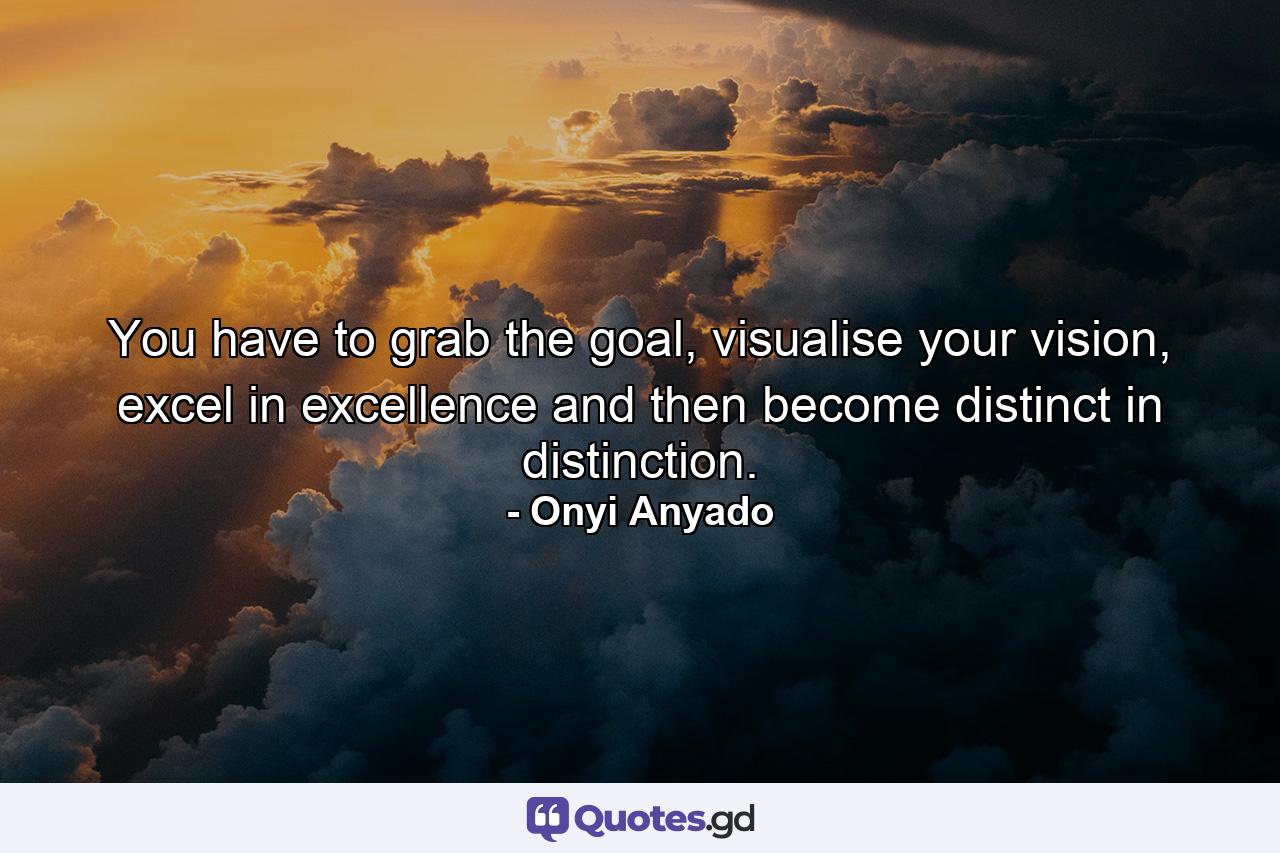 You have to grab the goal, visualise your vision, excel in excellence and then become distinct in distinction.
- Onyi Anyado

Quotes.gd